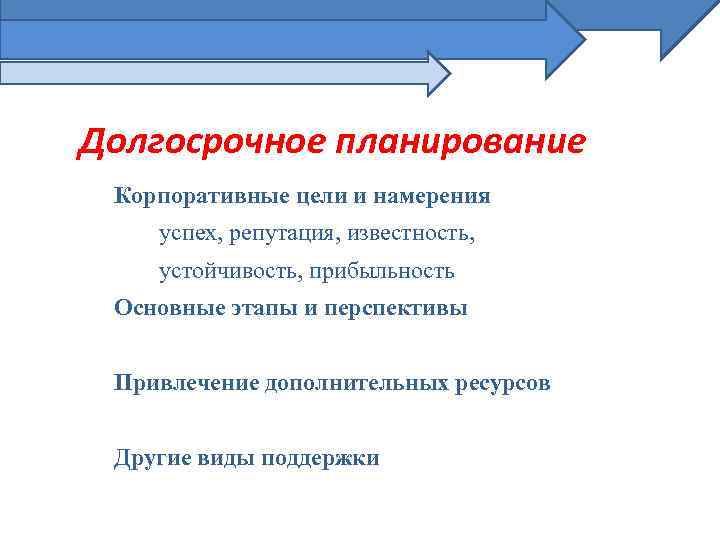 Долгосрочное планирование

Корпоративные цели и намерения

успех, репутация, известность, устойчивость, прибыльность

Основные этапы и перспективы

Привлечение дополнительных ресурсов

Другие виды поддержки